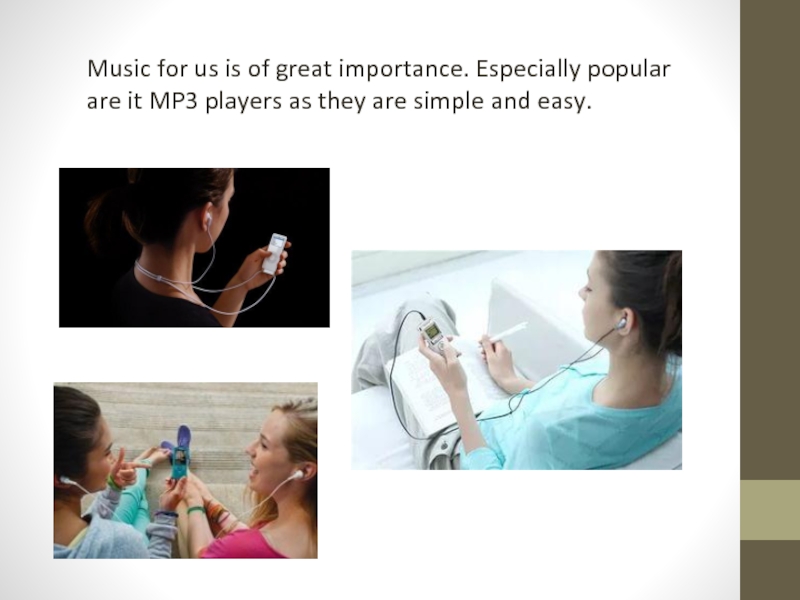 Music for us is of great importance. Especially popular are it MP3 players as they are simple and easy.